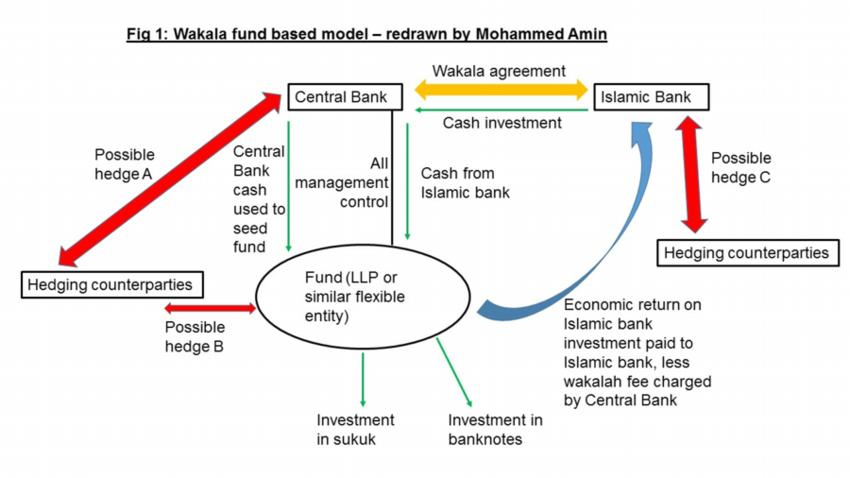 Fig 1: Wakala fund based model – redrawn by Mohammed Amin

Wakala agreement

Central Bank

Islamic Bank

Cash investment

Possible hedge A

Central Bank cash used to seed fund

All management control

Cash from Islamic bank

Possible hedge C

Hedging counterparties

Hedging counterparties

Fund (LLP or similar flexible entity)

Possible hedge B

Economic return on Islamic bank investment paid to Islamic bank, less wakalah fee charged by Central Bank

Investment in sukuk

Investment in banknotes